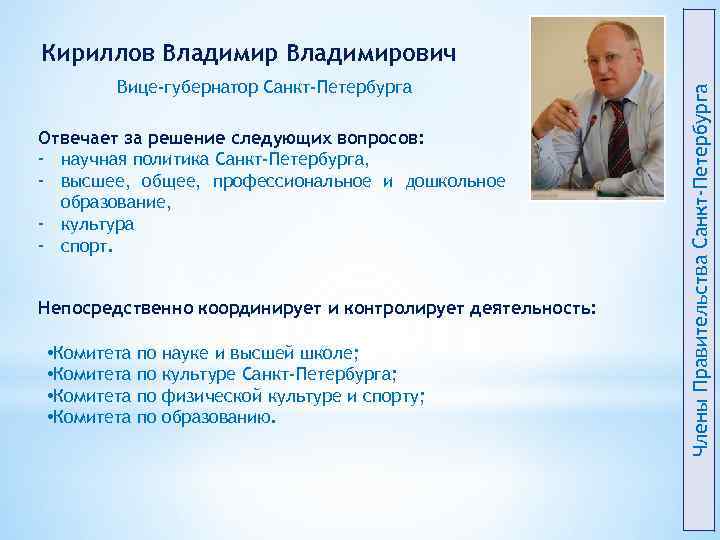 Кириллов Владимир Владимирович

Вице-губернатор Санкт-Петербурга

Отвечает за решение следующих вопросов:
- научная политика Санкт-Петербурга,
- высшее, общее, профессиональное и дошкольное образование,
- культура
- спорт.

Непосредственно координирует и контролирует деятельность:

•Комитета по науке и высшей школе;
•Комитета по культуре Санкт-Петербурга;
•Комитета по физической культуре и спорту;
•Комитета по образованию.

Члены Правительства Санкт-Петербурга